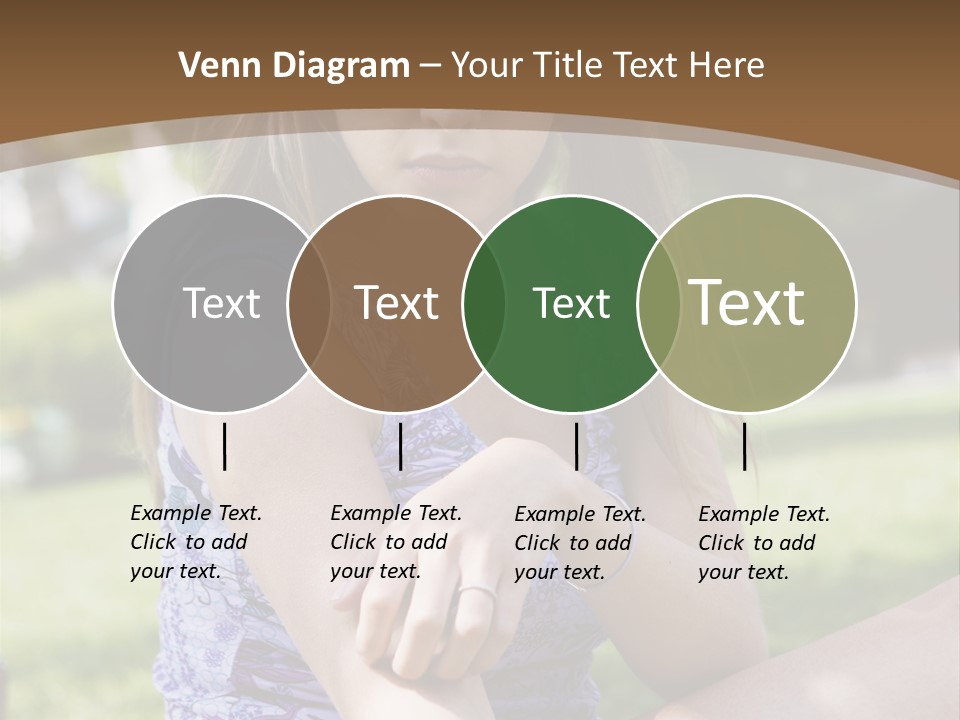 Venn Diagram – Your Title Text Here

Text

Text

Text

Text

Example Text. Click to add your text.

Example Text. Click to add your text.

Example Text. Click to add your text.

Example Text. Click to add your text.